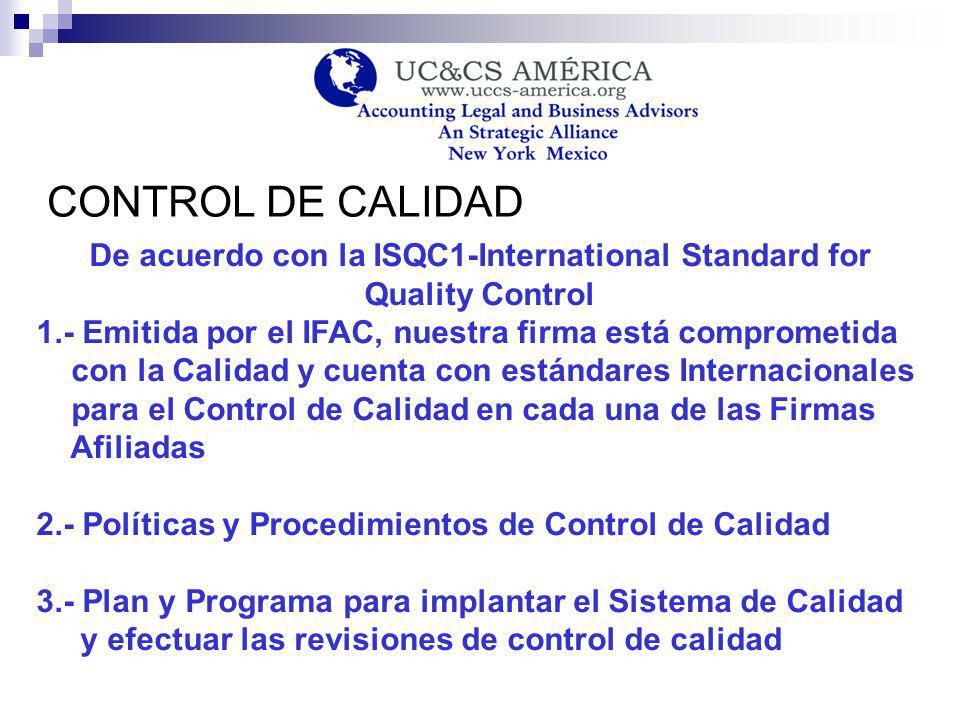 UC&CS AMÉRICA
www.uccs-america.org
Accounting Legal and Business Advisors
An Strategic Alliance
New York Mexico

CONTROL DE CALIDAD

De acuerdo con la ISQC1-International Standard for Quality Control

1.- Emitida por el IFAC, nuestra firma está comprometida con la Calidad y cuenta con estándares Internacionales para el Control de Calidad en cada una de las Firmas Afiliadas

2.- Políticas y Procedimientos de Control de Calidad

3.- Plan y Programa para implantar el Sistema de Calidad y efectuar las revisiones de control de calidad